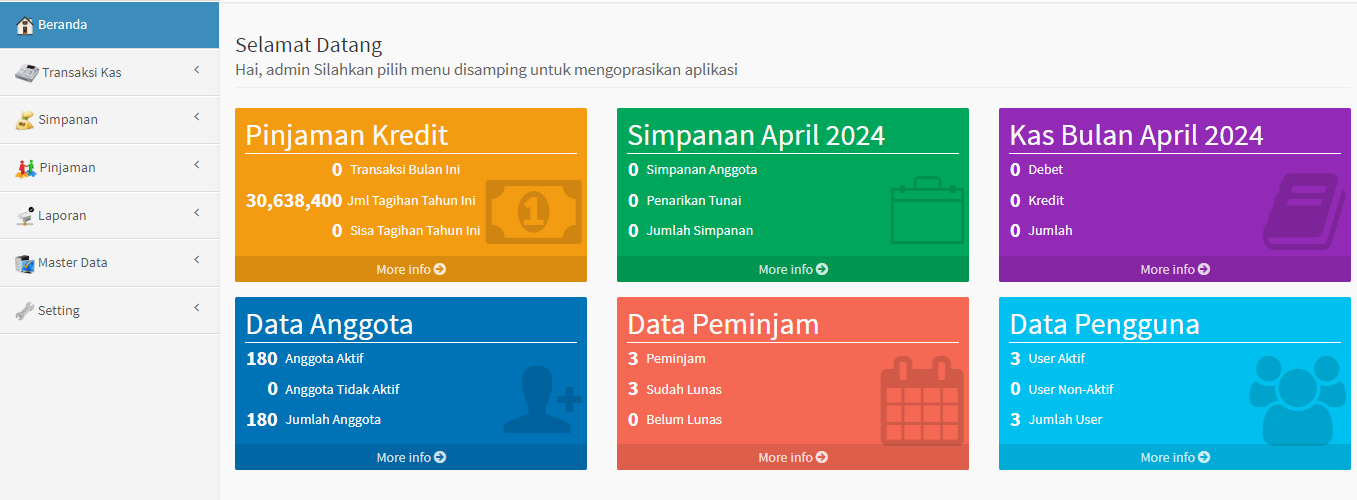 Beranda
Transaksi Kas
Simpanan
Pinjaman
Laporan
Master Data
Setting

Selamat Datang
Hai, admin Silahkan pilih menu disamping untuk mengoprasikan aplikasi

Pinjaman Kredit
0 Transaksi Bulan Ini
30,638,400 Jml Tagihan Tahun Ini
0 Sisa Tagihan Tahun Ini
More info

Simpanan April 2024
0 Simpanan Anggota
0 Penarikan Tunai
0 Jumlah Simpanan
More info

Kas Bulan April 2024
0 Debet
0 Kredit
0 Jumlah
More info

Data Anggota
180 Anggota Aktif
0 Anggota Tidak Aktif
180 Jumlah Anggota
More info

Data Peminjam
3 Peminjam
3 Sudah Lunas
0 Belum Lunas
More info

Data Pengguna
3 User Aktif
0 User Non-Aktif
3 Jumlah User
More info